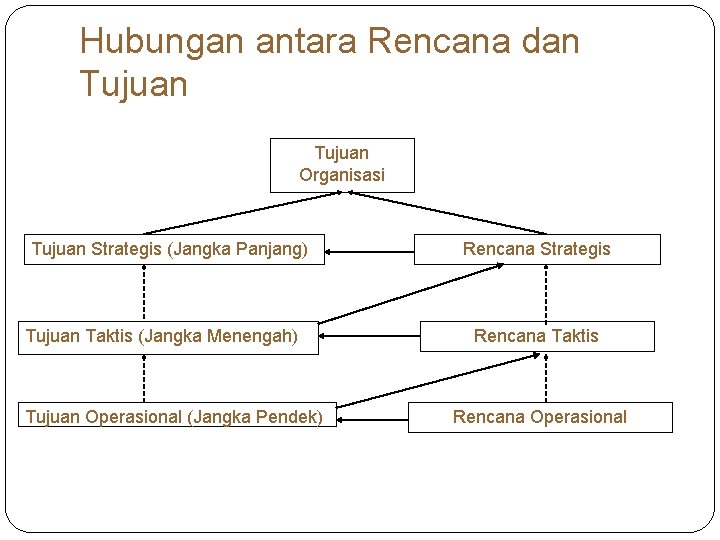 Hubungan antara Rencana dan Tujuan

Tujuan Organisasi

Tujuan Strategis (Jangka Panjang)

Rencana Strategis

Tujuan Taktis (Jangka Menengah)

Rencana Taktis

Tujuan Operasional (Jangka Pendek)

Rencana Operasional